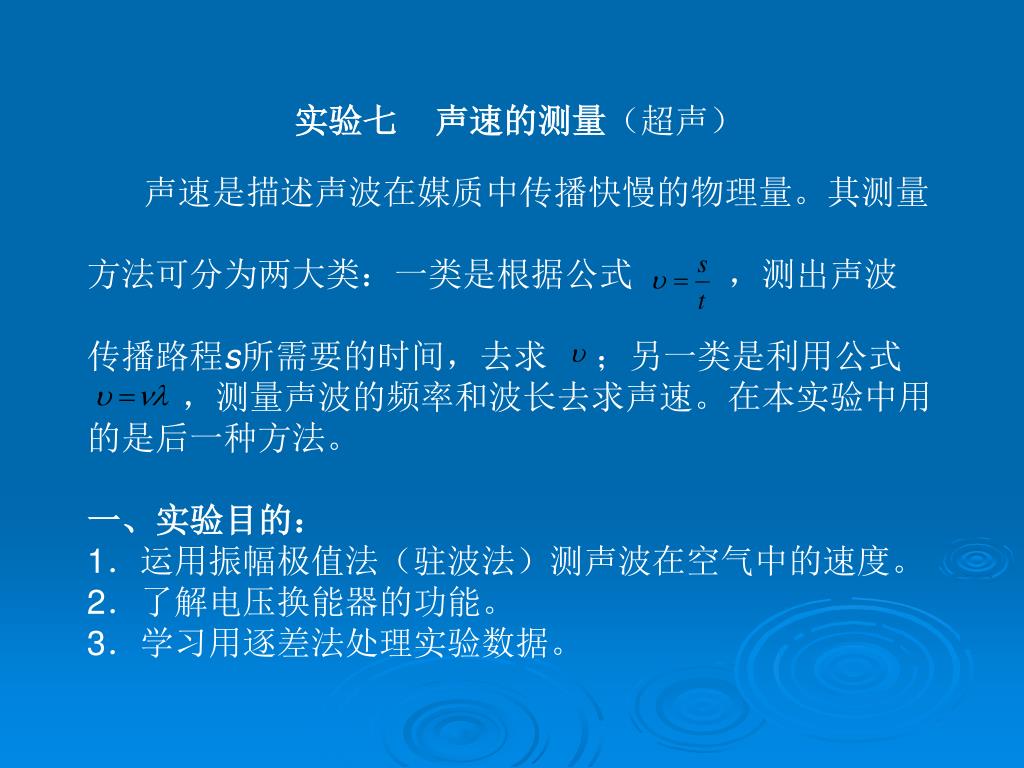 实验七　声速的测量（超声）

声速是描述声波在媒质中传播快慢的物理量。其测量方法可分为两大类：一类是根据公式 $\upsilon = \frac{s}{t}$ ，测出声波传播路程s所需要的时间，去求 $\upsilon$ ；另一类是利用公式 $\upsilon = \nu\lambda$ ，测量声波的频率和波长去求声速。在本实验中用的是后一种方法。

一、实验目的：
1．运用振幅极值法（驻波法）测声波在空气中的速度。
2．了解电压换能器的功能。
3．学习用逐差法处理实验数据。